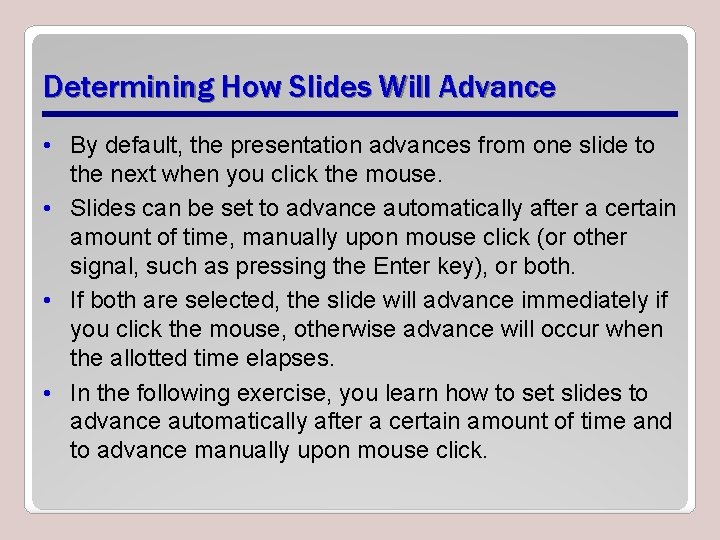 Determining How Slides Will Advance

• By default, the presentation advances from one slide to the next when you click the mouse.

• Slides can be set to advance automatically after a certain amount of time, manually upon mouse click (or other signal, such as pressing the Enter key), or both.

• If both are selected, the slide will advance immediately if you click the mouse, otherwise advance will occur when the allotted time elapses.

• In the following exercise, you learn how to set slides to advance automatically after a certain amount of time and to advance manually upon mouse click.